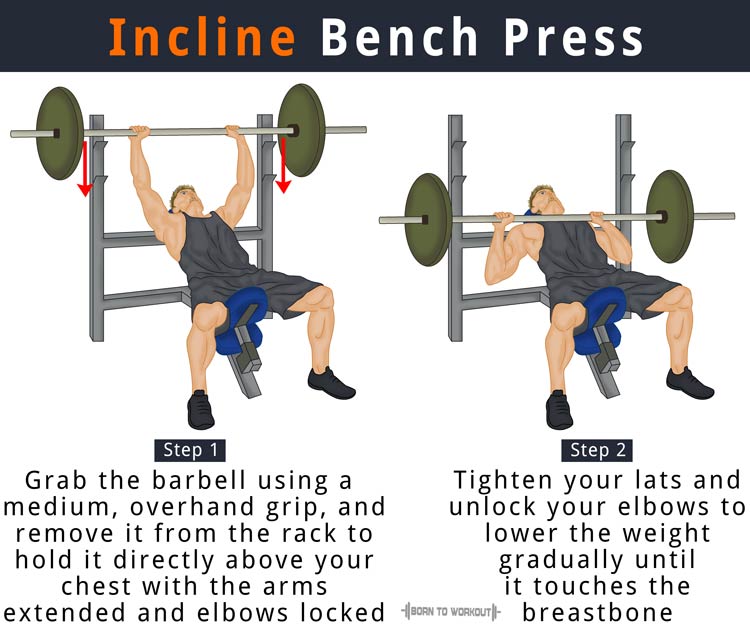 Incline Bench Press

Step 1
Grab the barbell using a medium, overhand grip, and remove it from the rack to hold it directly above your chest with the arms extended and elbows locked

Step 2
Tighten your lats and unlock your elbows to lower the weight gradually until it touches the breastbone

BORN TO WORKOUT